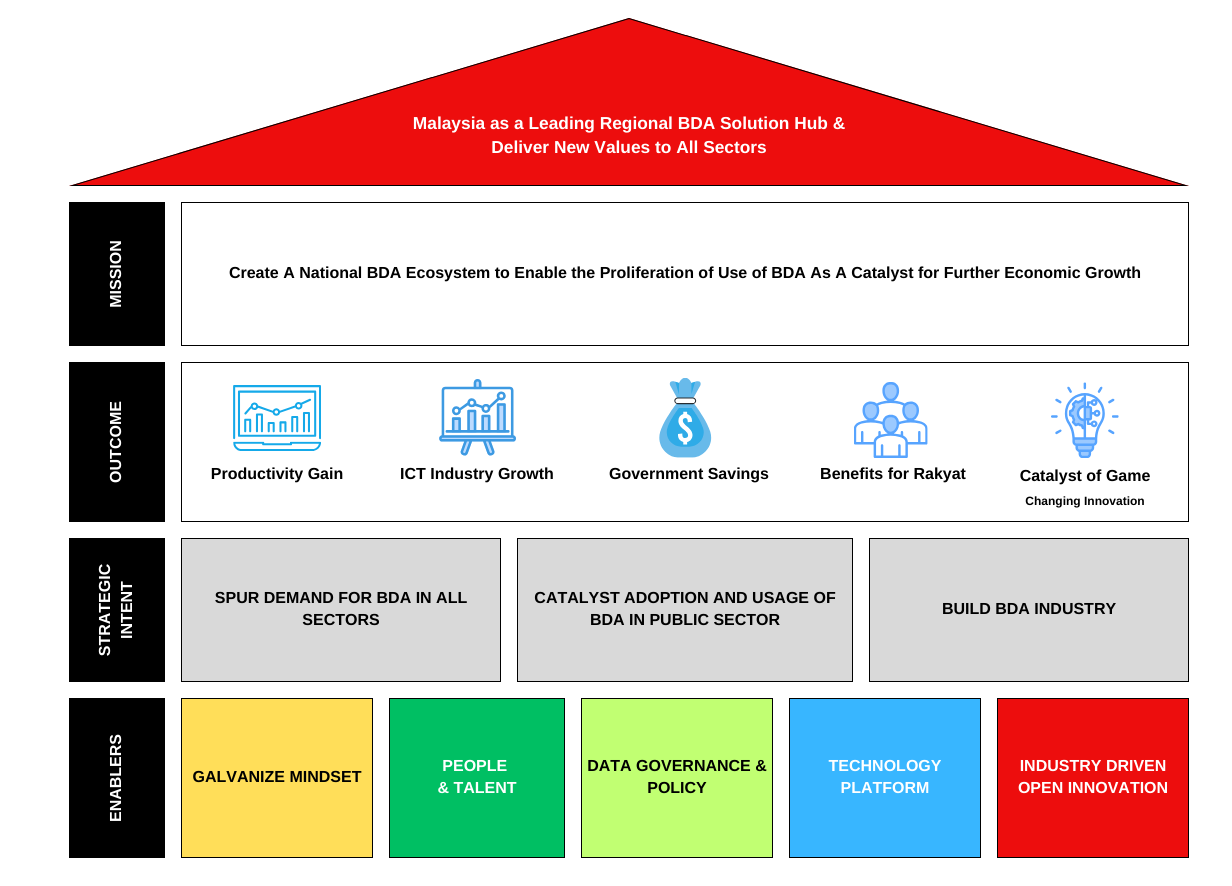 Malaysia as a Leading Regional BDA Solution Hub & Deliver New Values to All Sectors

MISSION

Create A National BDA Ecosystem to Enable the Proliferation of Use of BDA As A Catalyst for Further Economic Growth

OUTCOME

Productivity Gain

ICT Industry Growth

Government Savings

Benefits for Rakyat

Catalyst of Game Changing Innovation

STRATEGIC INTENT

SPUR DEMAND FOR BDA IN ALL SECTORS

CATALYST ADOPTION AND USAGE OF BDA IN PUBLIC SECTOR

BUILD BDA INDUSTRY

ENABLERS

GALVANIZE MINDSET

PEOPLE & TALENT

DATA GOVERNANCE & POLICY

TECHNOLOGY PLATFORM

INDUSTRY DRIVEN OPEN INNOVATION